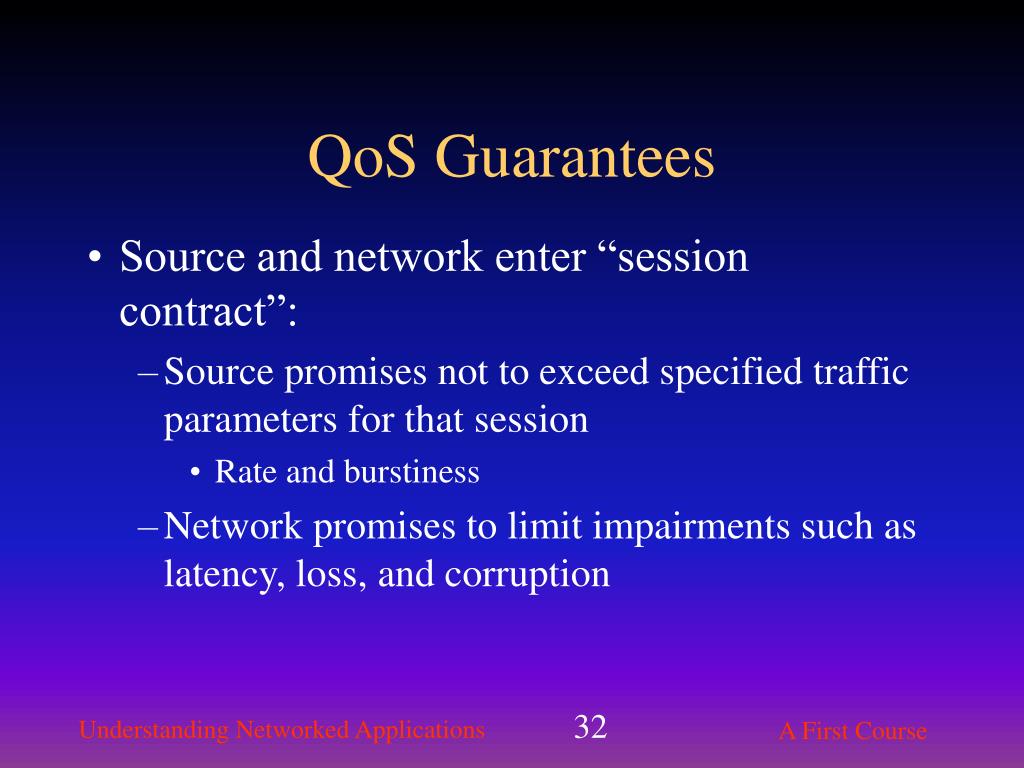 QoS Guarantees

• Source and network enter “session contract”:

– Source promises not to exceed specified traffic parameters for that session

• Rate and burstiness

– Network promises to limit impairments such as latency, loss, and corruption

Understanding Networked Applications 32 A First Course